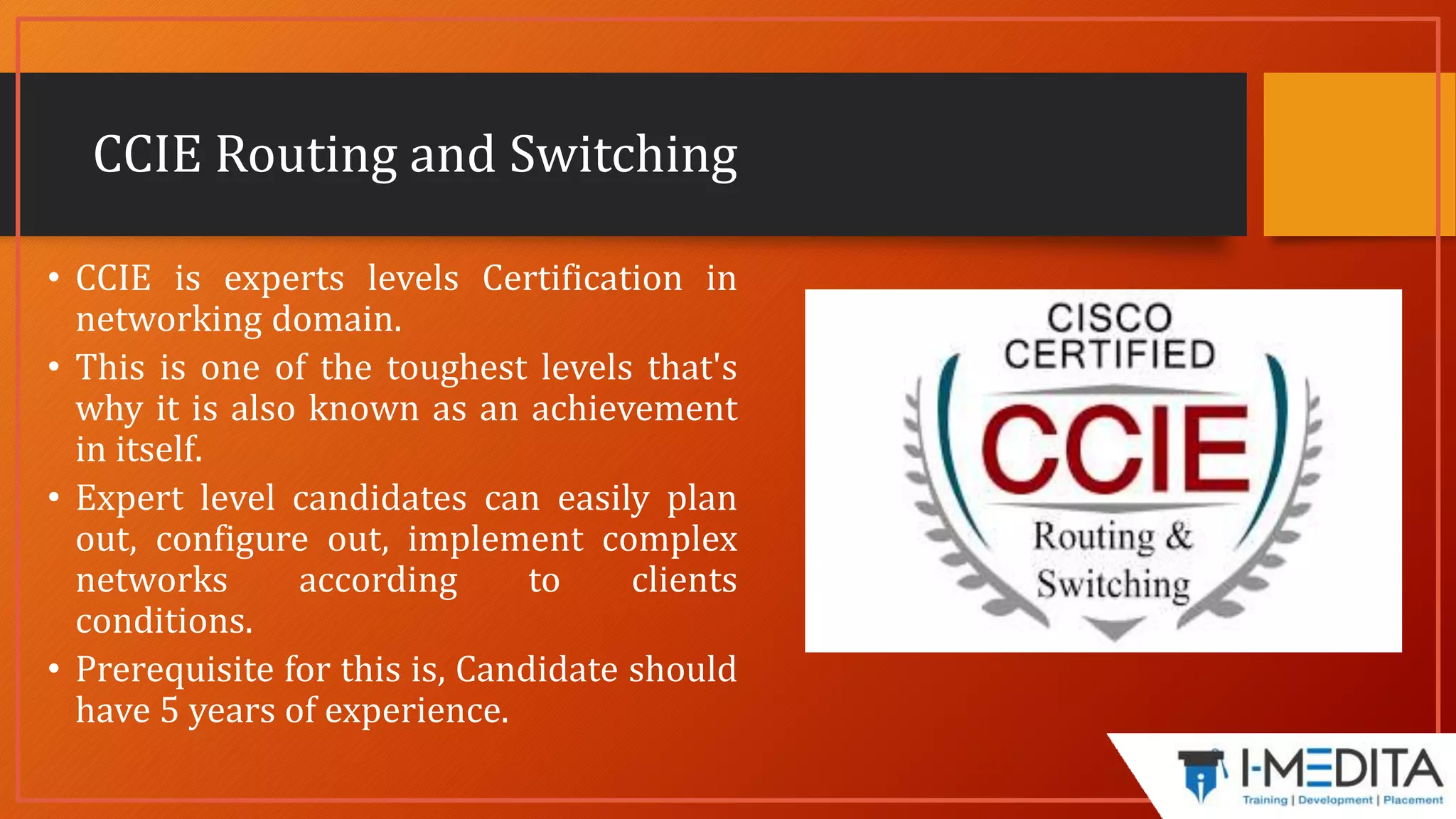 CCIE Routing and Switching

• CCIE is experts levels Certification in networking domain.
• This is one of the toughest levels that's why it is also known as an achievement in itself.
• Expert level candidates can easily plan out, configure out, implement complex networks according to clients conditions.
• Prerequisite for this is, Candidate should have 5 years of experience.

CISCO CERTIFIED
CCIE
Routing &
Switching

I-MEDITA
Training | Development | Placement